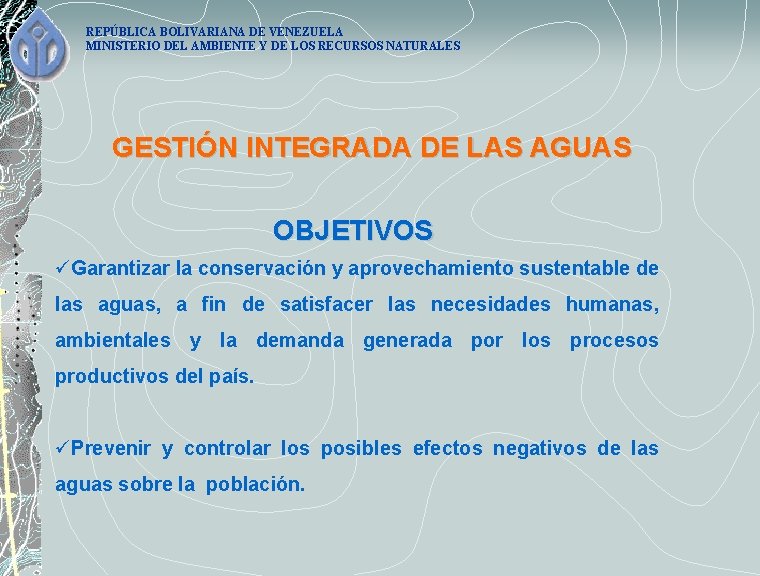 REPÚBLICA BOLIVARIANA DE VENEZUELA
MINISTERIO DEL AMBIENTE Y DE LOS RECURSOS NATURALES

GESTIÓN INTEGRADA DE LAS AGUAS

OBJETIVOS

✓Garantizar la conservación y aprovechamiento sustentable de las aguas, a fin de satisfacer las necesidades humanas, ambientales y la demanda generada por los procesos productivos del país.

✓Prevenir y controlar los posibles efectos negativos de las aguas sobre la población.